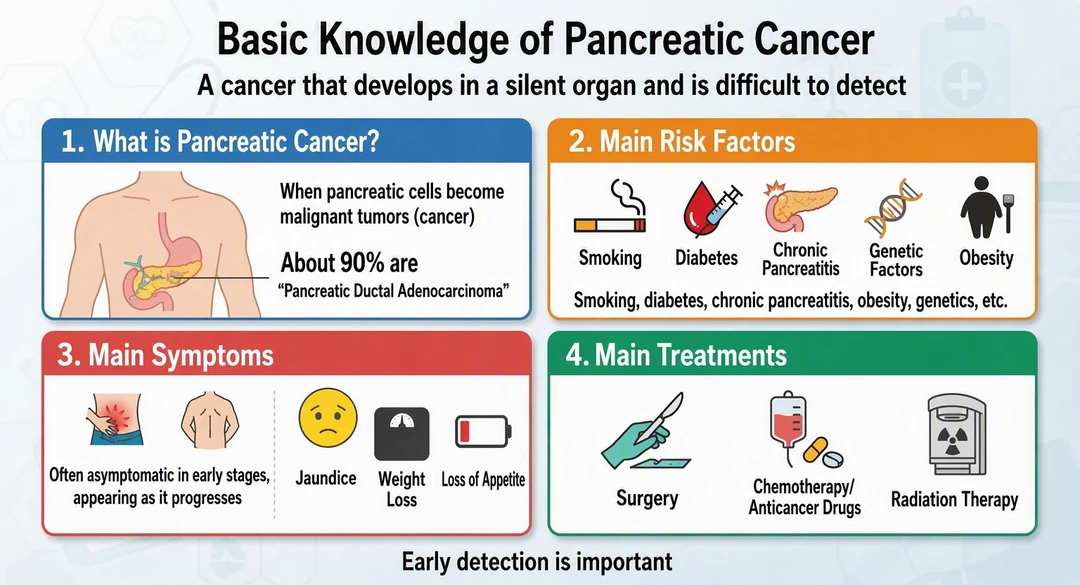 Basic Knowledge of Pancreatic Cancer
A cancer that develops in a silent organ and is difficult to detect

1. What is Pancreatic Cancer?
When pancreatic cells become malignant tumors (cancer)
About 90% are
"Pancreatic Ductal Adenocarcinoma"

2. Main Risk Factors
Smoking
Diabetes
Chronic Pancreatitis
Genetic Factors
Obesity
Smoking, diabetes, chronic pancreatitis, obesity, genetics, etc.

3. Main Symptoms
Often asymptomatic in early stages, appearing as it progresses
Jaundice
Weight Loss
Loss of Appetite

4. Main Treatments
Surgery
Chemotherapy/ Anticancer Drugs
Radiation Therapy

Early detection is important